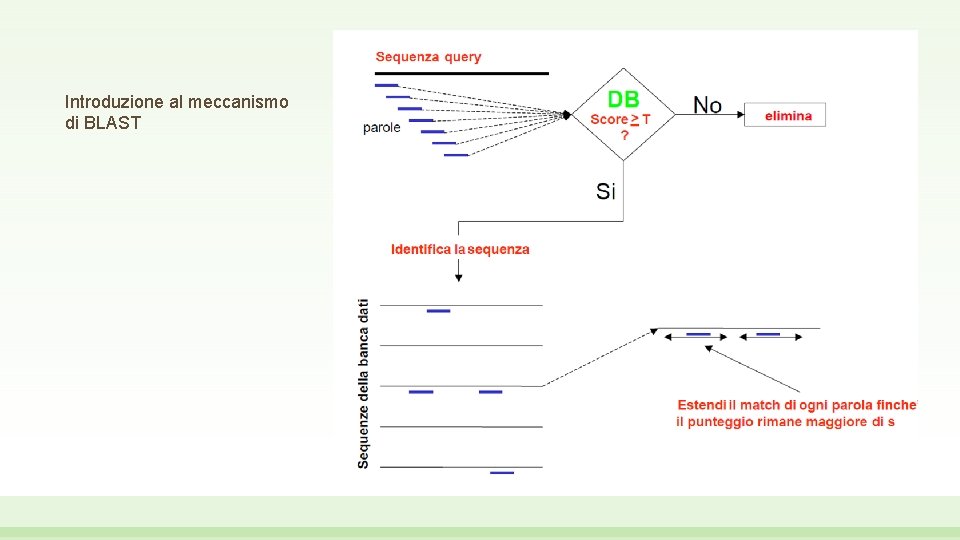 Introduzione al meccanismo di BLAST

Sequenza query

parole

DB
Score $\geq$ T
?

No

elimina

Si

Identifica la sequenza

Sequenze della banca dati

Estendi il match di ogni parola finche' il punteggio rimane maggiore di s